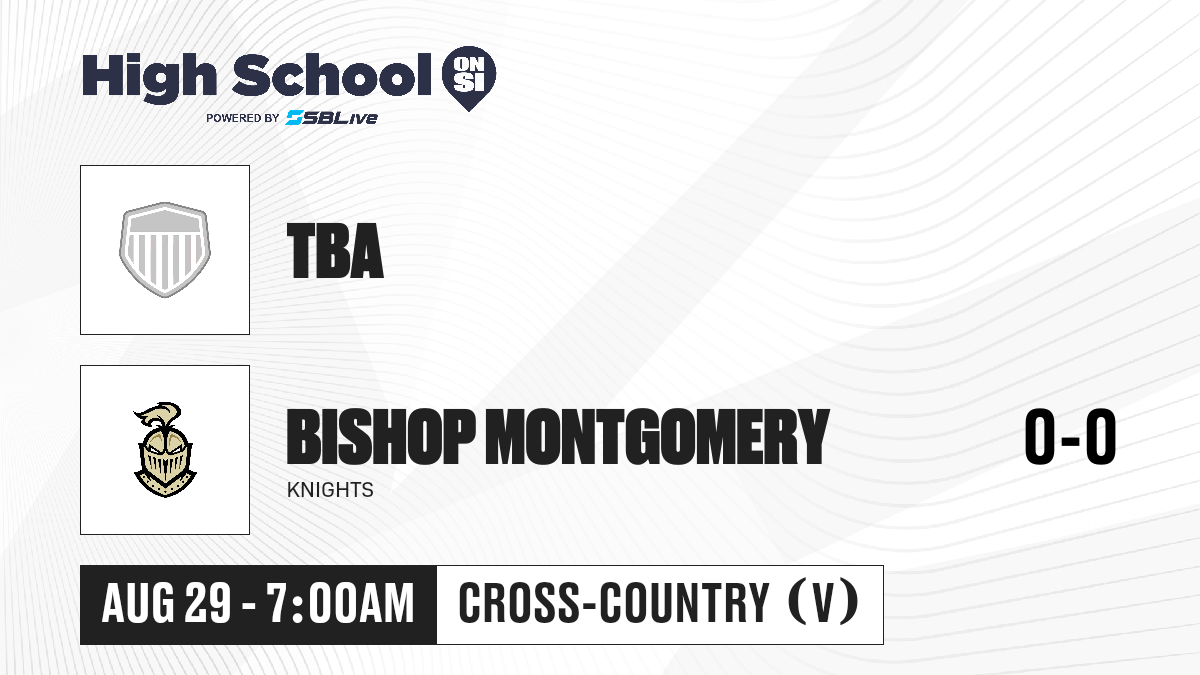 High School ON SI
POWERED BY SBLive

TBA

BISHOP MONTGOMERY
KNIGHTS
0-0

AUG 29 - 7:00AM
CROSS-COUNTRY (V)